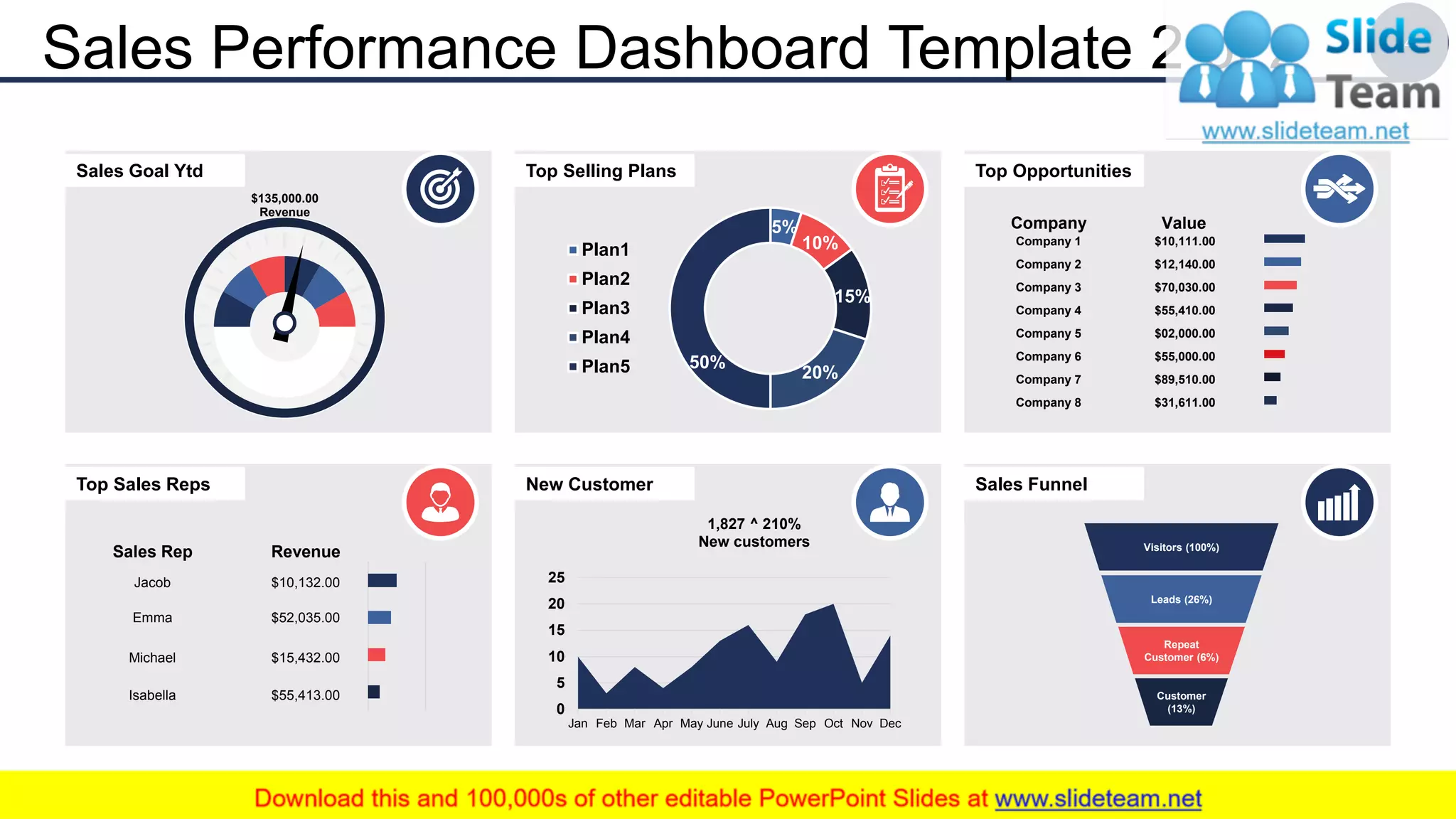 Sales Performance Dashboard Template 2

Slide Team
www.slideteam.net

Sales Goal Ytd

$135,000.00
Revenue

Top Selling Plans

Plan1
Plan2
Plan3
Plan4
Plan5

5%
10%
15%
20%
50%

Top Opportunities

| Company | Value |
|---|---|
| Company 1 | $10,111.00 |
| Company 2 | $12,140.00 |
| Company 3 | $70,030.00 |
| Company 4 | $55,410.00 |
| Company 5 | $02,000.00 |
| Company 6 | $55,000.00 |
| Company 7 | $89,510.00 |
| Company 8 | $31,611.00 |

Top Sales Reps

| Sales Rep | Revenue |
|---|---|
| Jacob | $10,132.00 |
| Emma | $52,035.00 |
| Michael | $15,432.00 |
| Isabella | $55,413.00 |

New Customer

1,827 ^ 210%
New customers

25
20
15
10
5
0
Jan Feb Mar Apr May June July Aug Sep Oct Nov Dec

Sales Funnel

Visitors (100%)
Leads (26%)
Repeat Customer (6%)
Customer (13%)

Download this and 100,000s of other editable PowerPoint Slides at www.slideteam.net